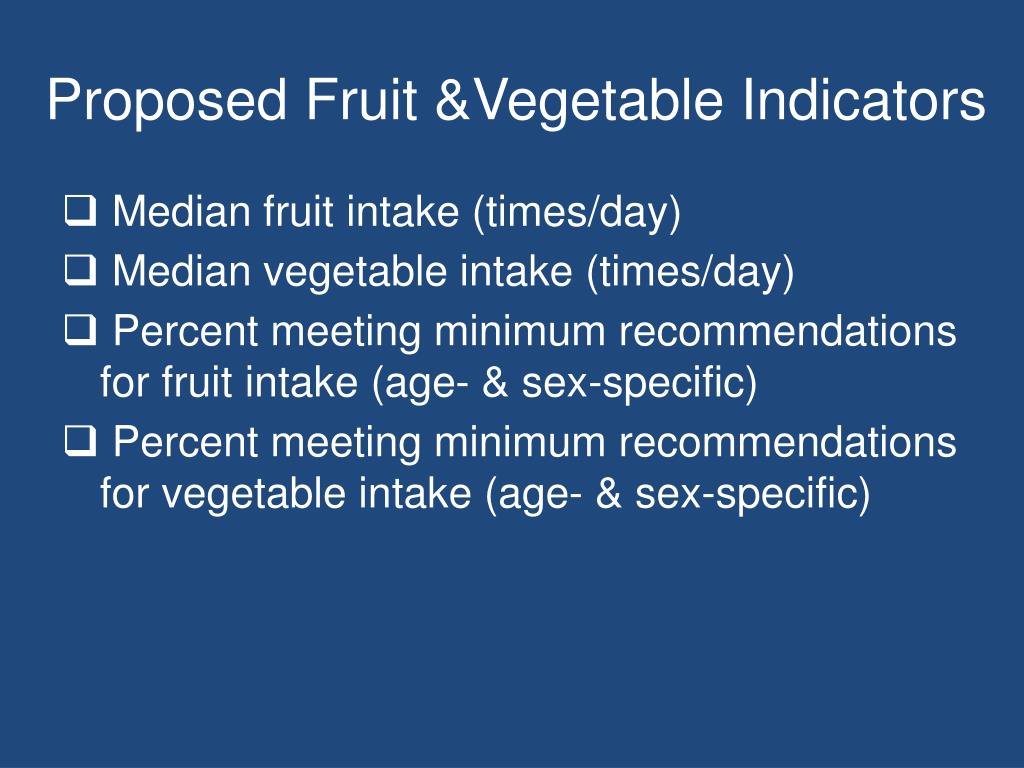 Proposed Fruit &Vegetable Indicators

❑ Median fruit intake (times/day)

❑ Median vegetable intake (times/day)

❑ Percent meeting minimum recommendations for fruit intake (age- & sex-specific)

❑ Percent meeting minimum recommendations for vegetable intake (age- & sex-specific)